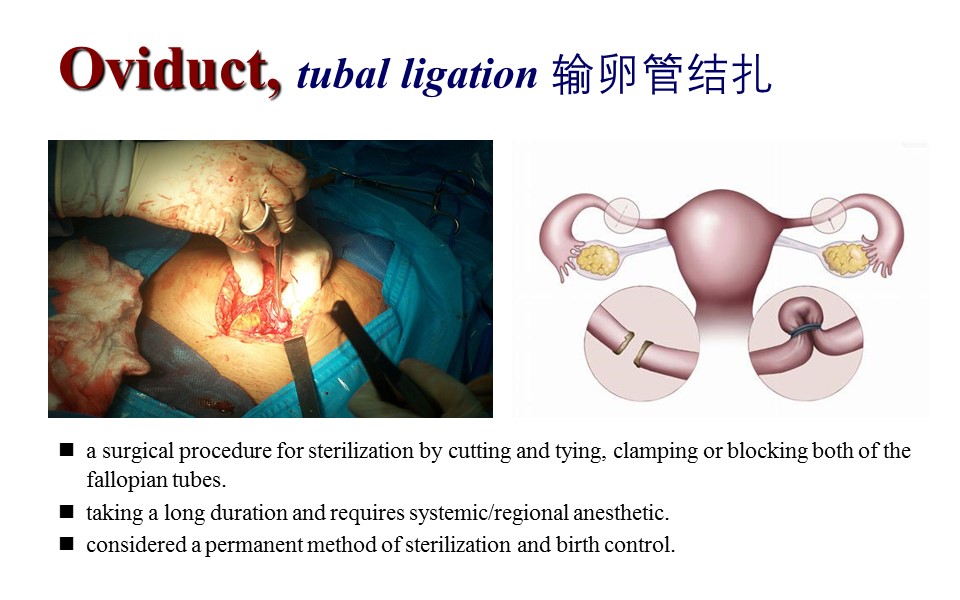 Oviduct, tubal ligation 输卵管结扎

■ a surgical procedure for sterilization by cutting and tying, clamping or blocking both of the fallopian tubes.

■ taking a long duration and requires systemic/regional anesthetic.

■ considered a permanent method of sterilization and birth control.